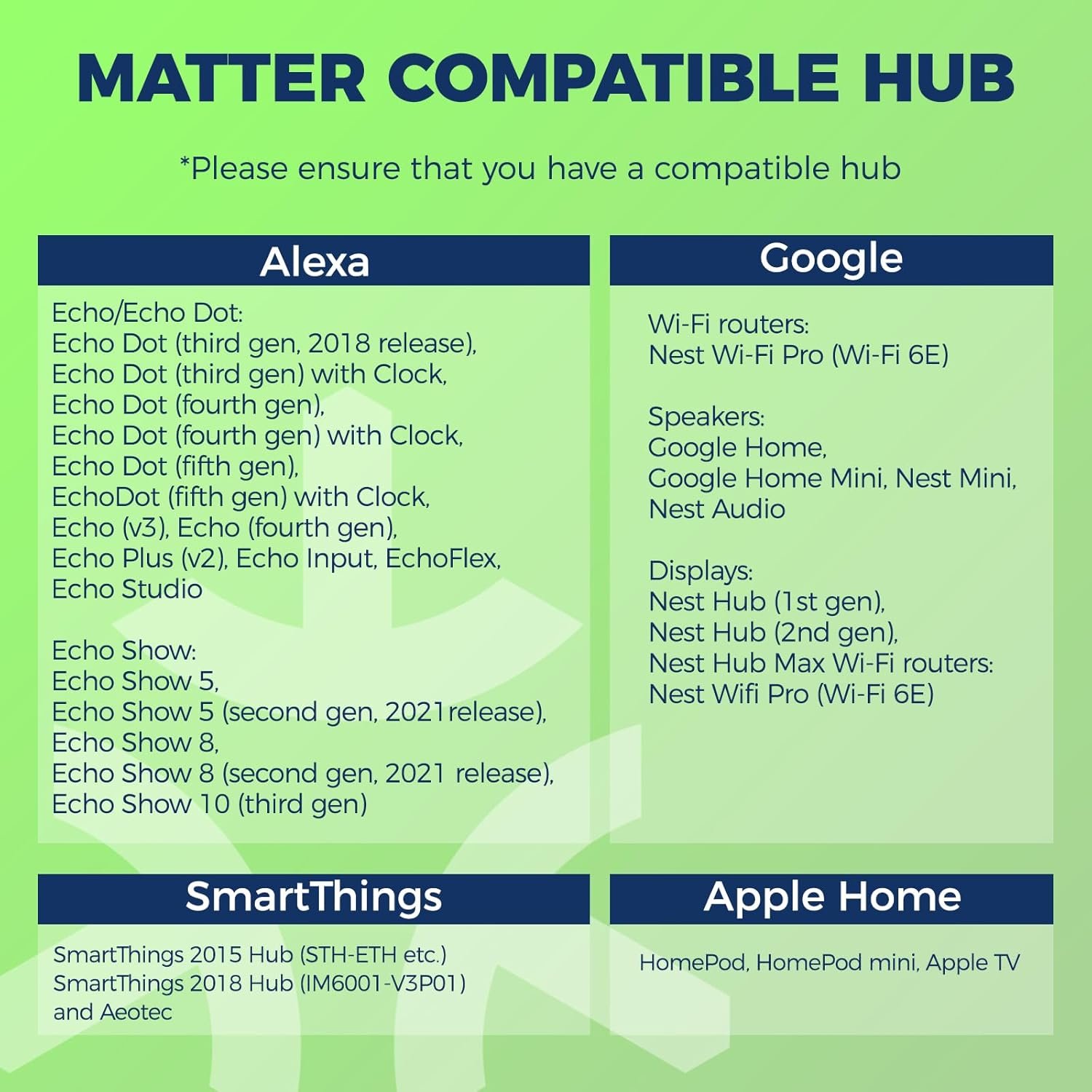 MATTER COMPATIBLE HUB

*Please ensure that you have a compatible hub

Alexa

Echo/Echo Dot:
Echo Dot (third gen, 2018 release),
Echo Dot (third gen) with Clock,
Echo Dot (fourth gen),
Echo Dot (fourth gen) with Clock,
Echo Dot (fifth gen),
EchoDot (fifth gen) with Clock,
Echo (v3), Echo (fourth gen),
Echo Plus (v2), Echo Input, EchoFlex,
Echo Studio

Echo Show:
Echo Show 5,
Echo Show 5 (second gen, 2021release),
Echo Show 8,
Echo Show 8 (second gen, 2021 release),
Echo Show 10 (third gen)

Google

Wi-Fi routers:
Nest Wi-Fi Pro (Wi-Fi 6E)

Speakers:
Google Home,
Google Home Mini, Nest Mini,
Nest Audio

Displays:
Nest Hub (1st gen),
Nest Hub (2nd gen),
Nest Hub Max Wi-Fi routers:
Nest Wifi Pro (Wi-Fi 6E)

SmartThings

SmartThings 2015 Hub (STH-ETH etc.)
SmartThings 2018 Hub (IM6001-V3P01)
and Aeotec

Apple Home

HomePod, HomePod mini, Apple TV